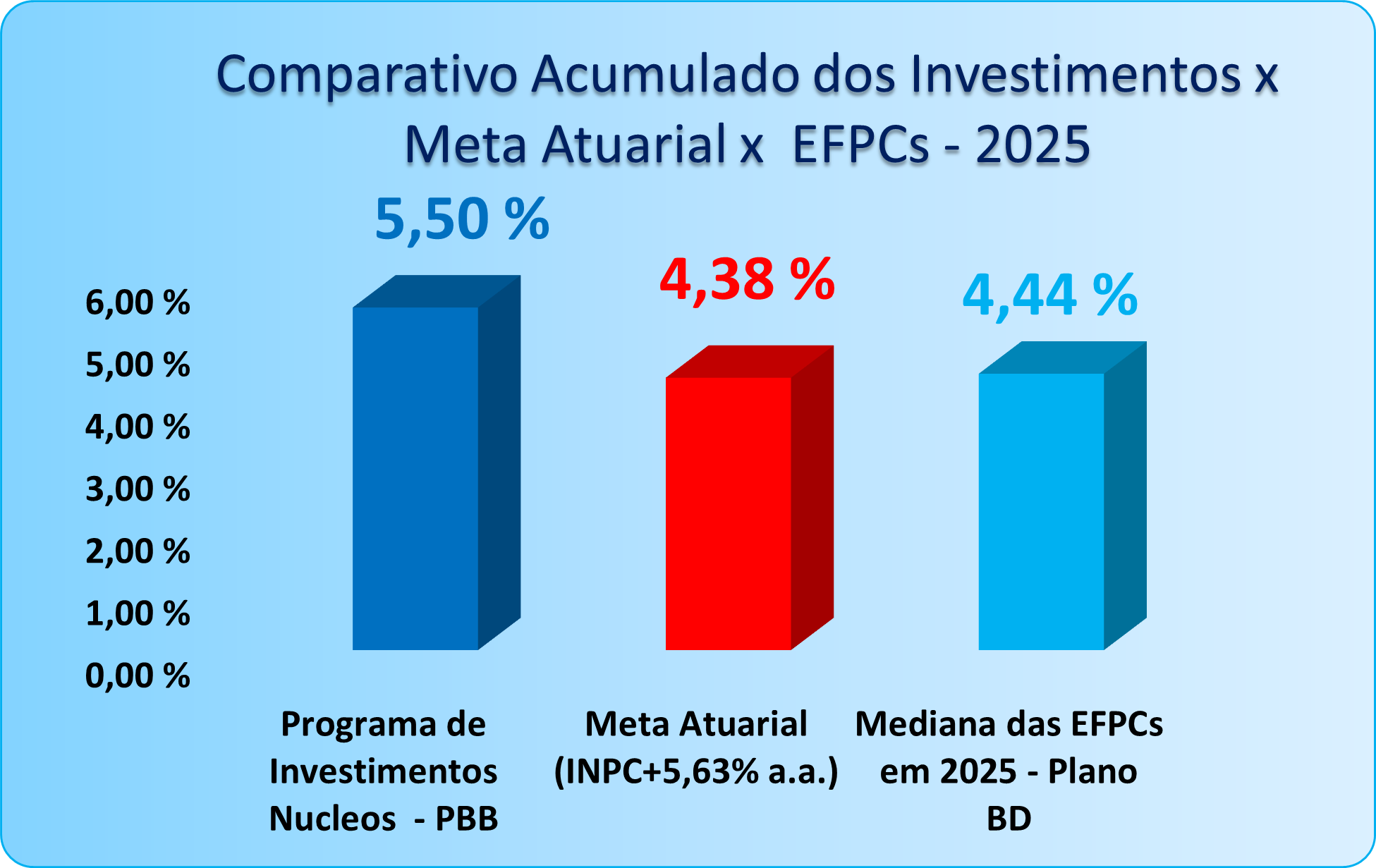 Comparativo Acumulado dos Investimentos x Meta Atuarial x EFPCs - 2025

5,50 %

4,38 %

4,44 %

6,00 %
5,00 %
4,00 %
3,00 %
2,00 %
1,00 %
0,00 %

Programa de Investimentos Nucleos - PBB

Meta Atuarial (INPC+5,63% a.a.)

Mediana das EFPCs em 2025 - Plano BD